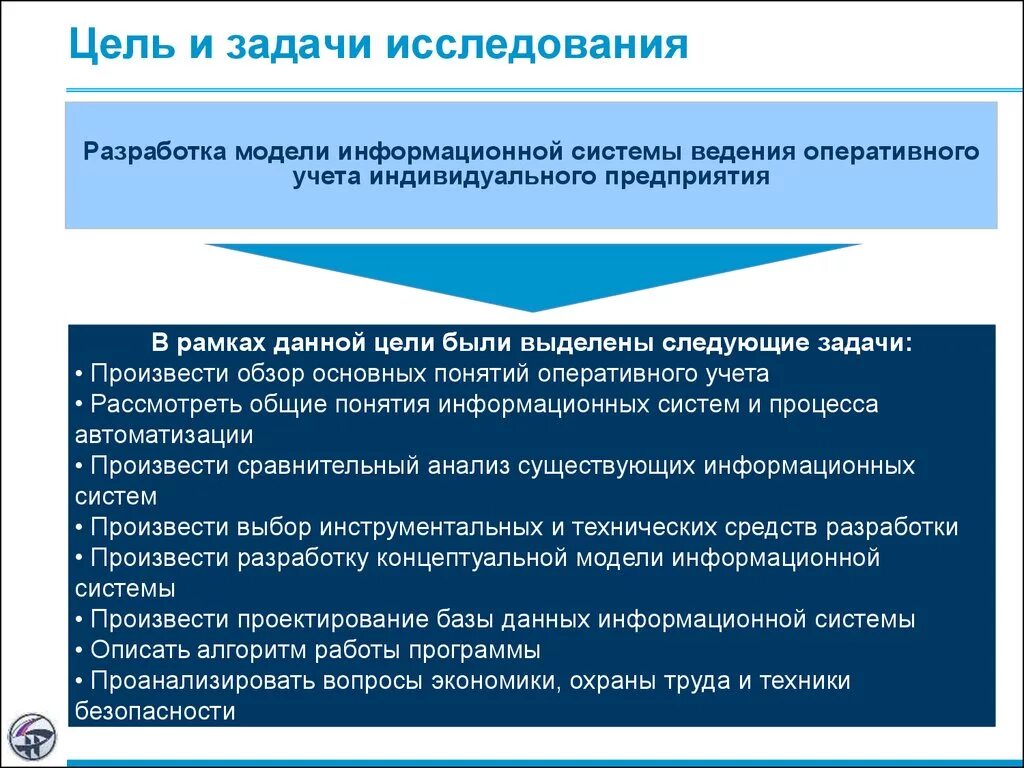 Цель и задачи исследования

Разработка модели информационной системы ведения оперативного учета индивидуального предприятия

В рамках данной цели были выделены следующие задачи:
• Произвести обзор основных понятий оперативного учета
• Рассмотреть общие понятия информационных систем и процесса автоматизации
• Произвести сравнительный анализ существующих информационных систем
• Произвести выбор инструментальных и технических средств разработки
• Произвести разработку концептуальной модели информационной системы
• Произвести проектирование базы данных информационной системы
• Описать алгоритм работы программы
• Проанализировать вопросы экономики, охраны труда и техники безопасности